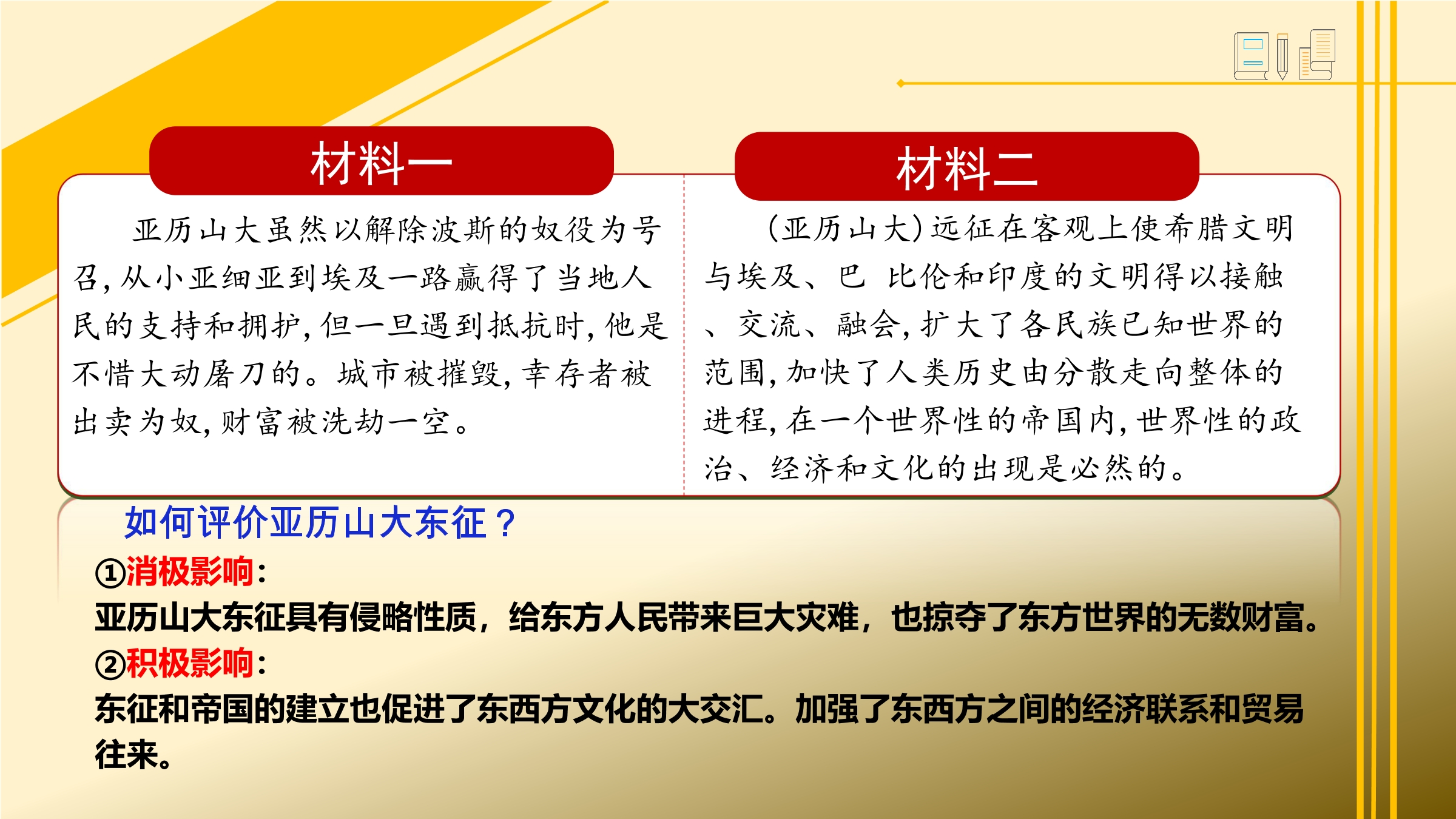 材料一

亚历山大虽然以解除波斯的奴役为号召，从小亚细亚到埃及一路赢得了当地人民的支持和拥护，但一旦遇到抵抗时，他是不惜大动屠刀的。城市被摧毁，幸存者被出卖为奴，财富被洗劫一空。

材料二

（亚历山大）远征在客观上使希腊文明与埃及、巴 比伦和印度的文明得以接触、交流、融会，扩大了各民族已知世界的范围，加快了人类历史由分散走向整体的进程，在一个世界性的帝国内，世界性的政治、经济和文化的出现是必然的。

如何评价亚历山大东征？
①消极影响：
亚历山大东征具有侵略性质，给东方人民带来巨大灾难，也掠夺了东方世界的无数财富。
②积极影响：
东征和帝国的建立也促进了东西方文化的大交汇。加强了东西方之间的经济联系和贸易往来。